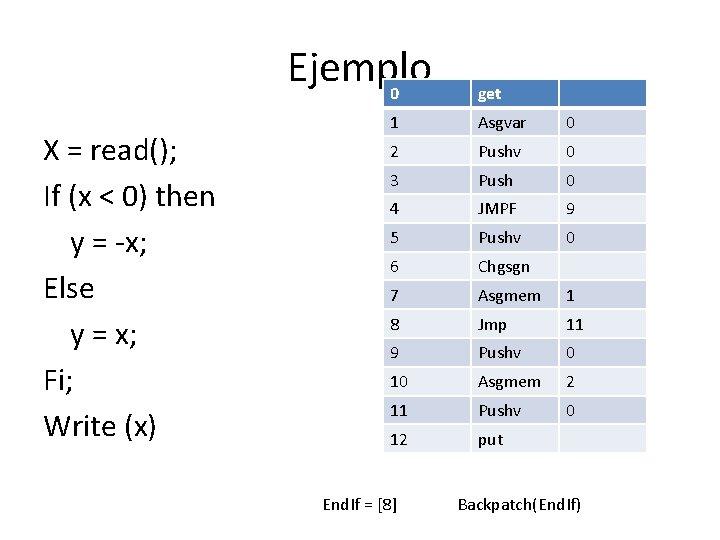 Ejemplo

X = read();
If (x < 0) then
y = -x;
Else
y = x;
Fi;
Write (x)

| 0 | get | |
|---|---|---|
| 1 | Asgvar | 0 |
| 2 | Pushv | 0 |
| 3 | Push | 0 |
| 4 | JMPF | 9 |
| 5 | Pushv | 0 |
| 6 | Chgsgn | |
| 7 | Asgmem | 1 |
| 8 | Jmp | 11 |
| 9 | Pushv | 0 |
| 10 | Asgmem | 2 |
| 11 | Pushv | 0 |
| 12 | put | |

EndIf = [8] Backpatch(EndIf)